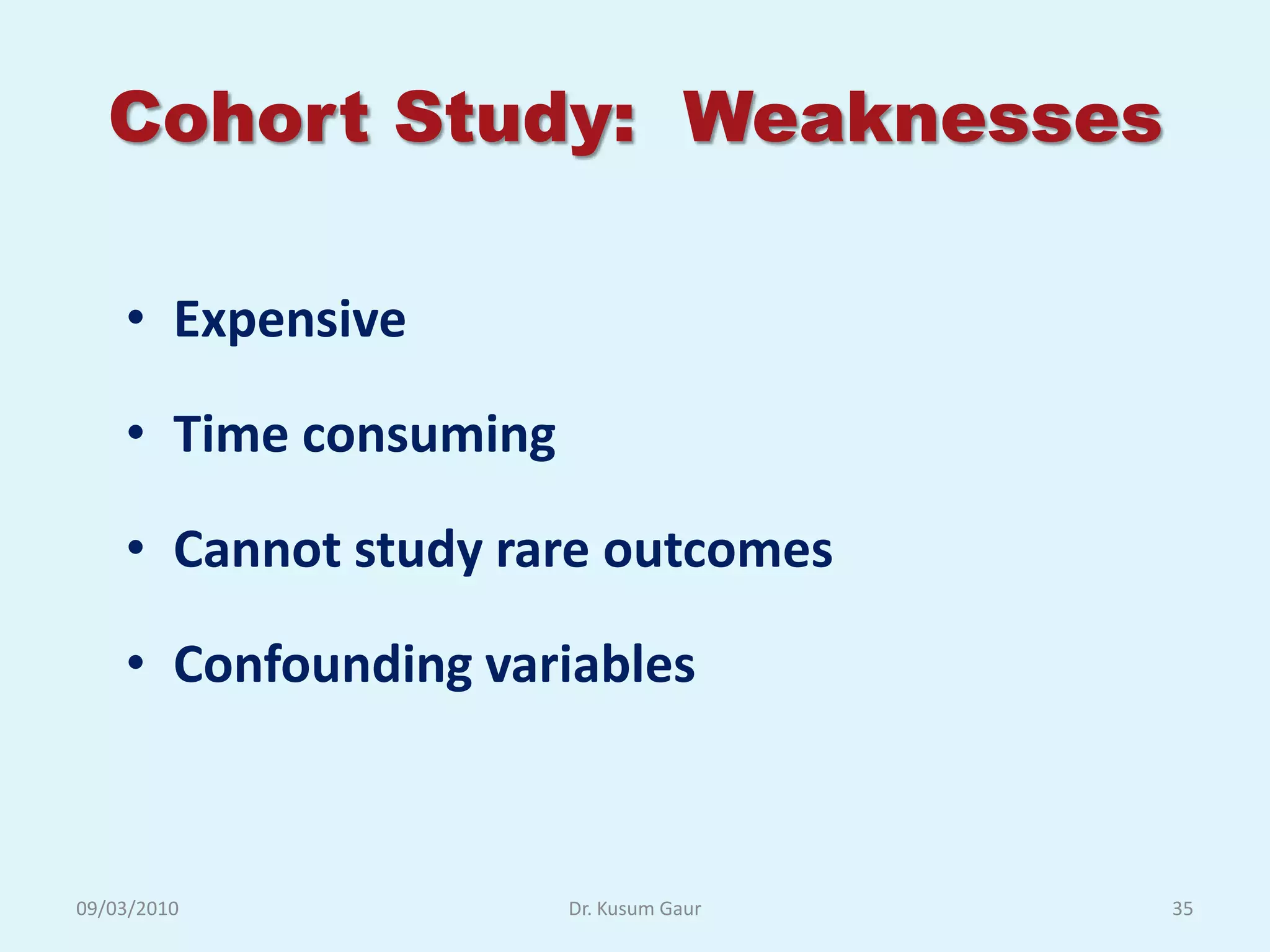 Cohort Study: Weaknesses

• Expensive

• Time consuming

• Cannot study rare outcomes

• Confounding variables

09/03/2010 Dr. Kusum Gaur 35